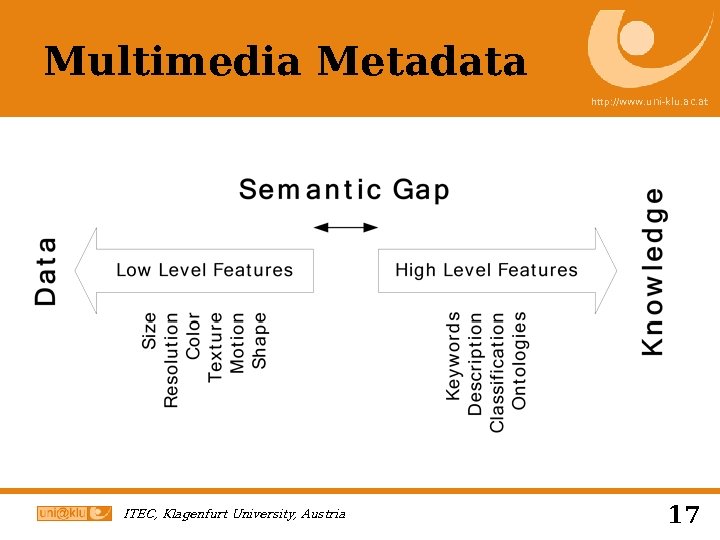 Multimedia Metadata

http://www.uni-klu.ac.at

Semantic Gap

Data

Low Level Features

Size
Resolution
Color
Texture
Motion
Shape

High Level Features

Keywords
Description
Classification
Ontologies

Knowledge

uni@klu

ITEC, Klagenfurt University, Austria

17